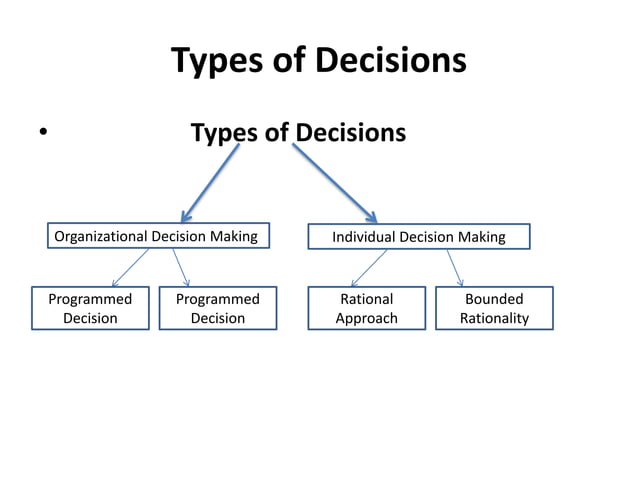 Types of Decisions

• Types of Decisions

Organizational Decision Making

Individual Decision Making

Programmed Decision

Programmed Decision

Rational Approach

Bounded Rationality